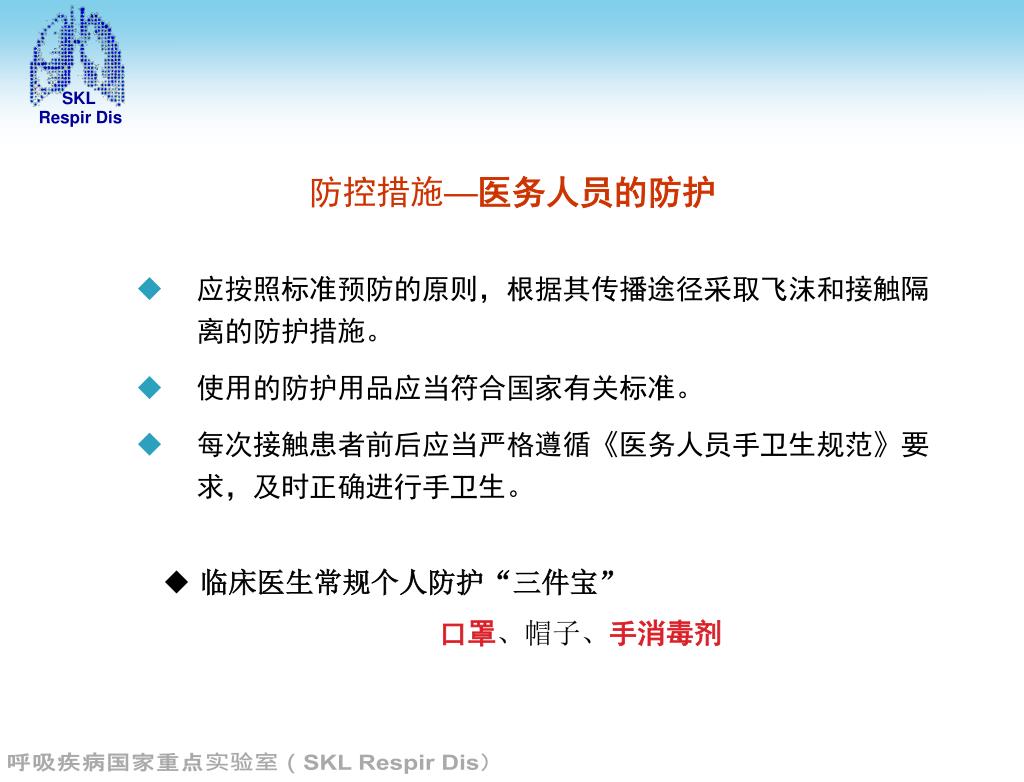 SKL
Respir Dis

防控措施—医务人员的防护

◆ 应按照标准预防的原则，根据其传播途径采取飞沫和接触隔离的防护措施。

◆ 使用的防护用品应当符合国家有关标准。

◆ 每次接触患者前后应当严格遵循《医务人员手卫生规范》要求，及时正确进行手卫生。

◆ 临床医生常规个人防护“三件宝”

口罩、帽子、手消毒剂

呼吸疾病国家重点实验室（SKL Respir Dis）